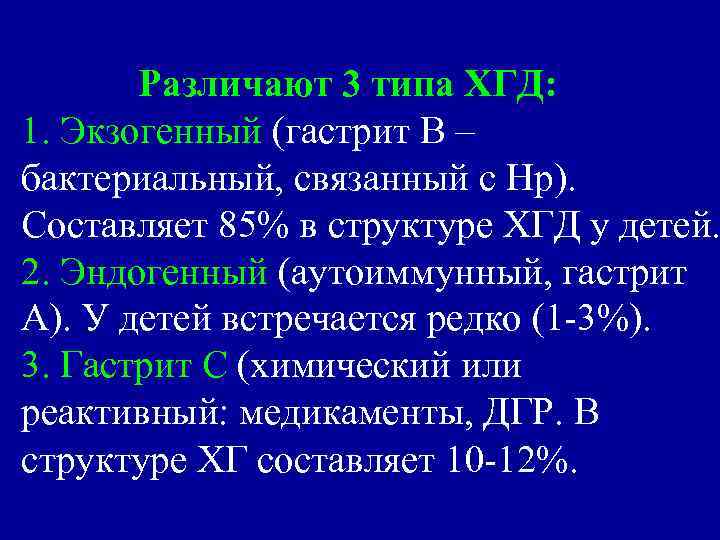 Различают 3 типа ХГД:

1. Экзогенный (гастрит В – бактериальный, связанный с Нр). Составляет 85% в структуре ХГД у детей.

2. Эндогенный (аутоиммунный, гастрит А). У детей встречается редко (1-3%).

3. Гастрит С (химический или реактивный: медикаменты, ДГР. В структуре ХГ составляет 10-12%.